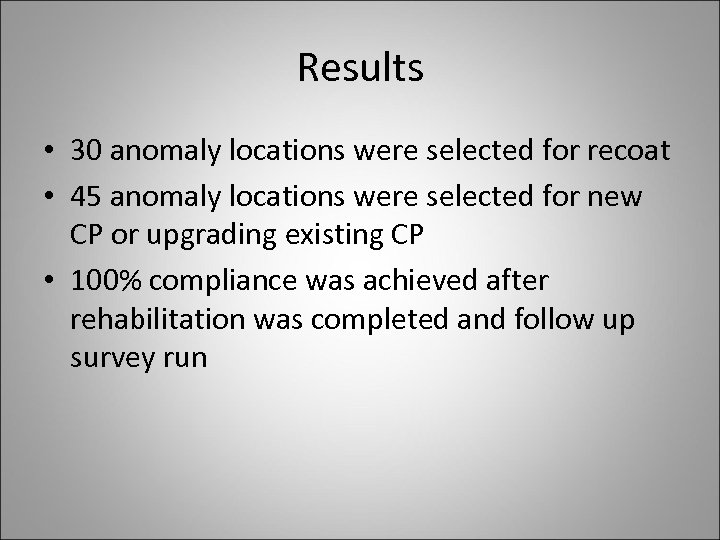 Results

• 30 anomaly locations were selected for recoat
• 45 anomaly locations were selected for new CP or upgrading existing CP
• 100% compliance was achieved after rehabilitation was completed and follow up survey run